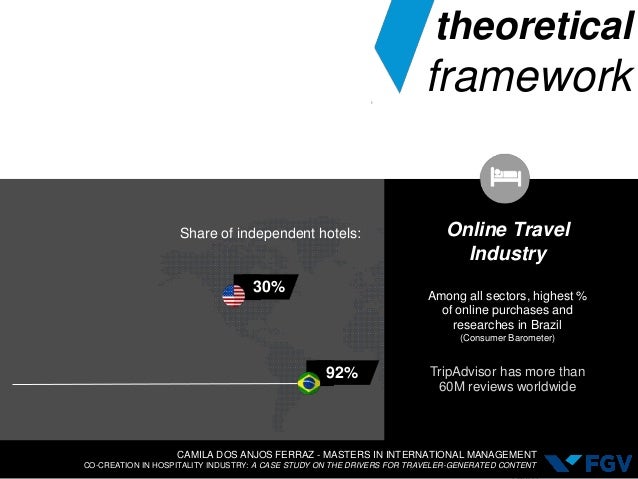 theoretical framework

Share of independent hotels:

30%

92%

Online Travel Industry

Among all sectors, highest % of online purchases and researches in Brazil
(Consumer Barometer)

TripAdvisor has more than 60M reviews worldwide

CAMILA DOS ANJOS FERRAZ - MASTERS IN INTERNATIONAL MANAGEMENT
CO-CREATION IN HOSPITALITY INDUSTRY: A CASE STUDY ON THE DRIVERS FOR TRAVELER-GENERATED CONTENT

FGV